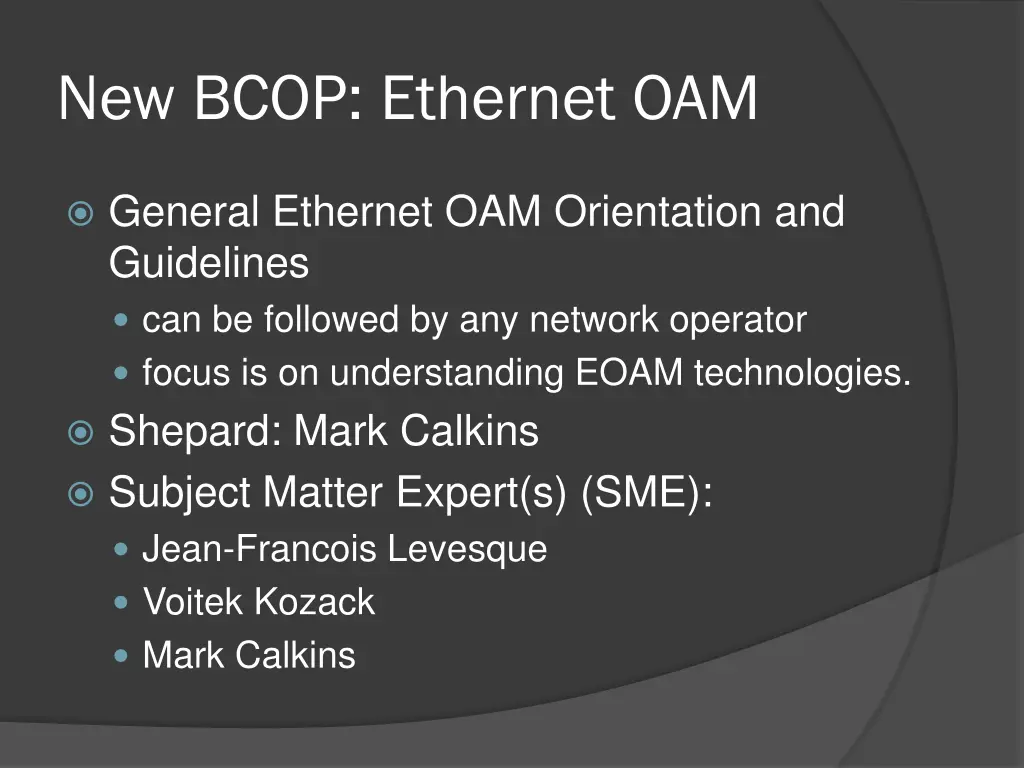 New BCOP: Ethernet OAM

General Ethernet OAM Orientation and Guidelines
can be followed by any network operator
focus is on understanding EOAM technologies.
Shepard: Mark Calkins
Subject Matter Expert(s) (SME):
Jean-Francois Levesque
Voitek Kozack
Mark Calkins